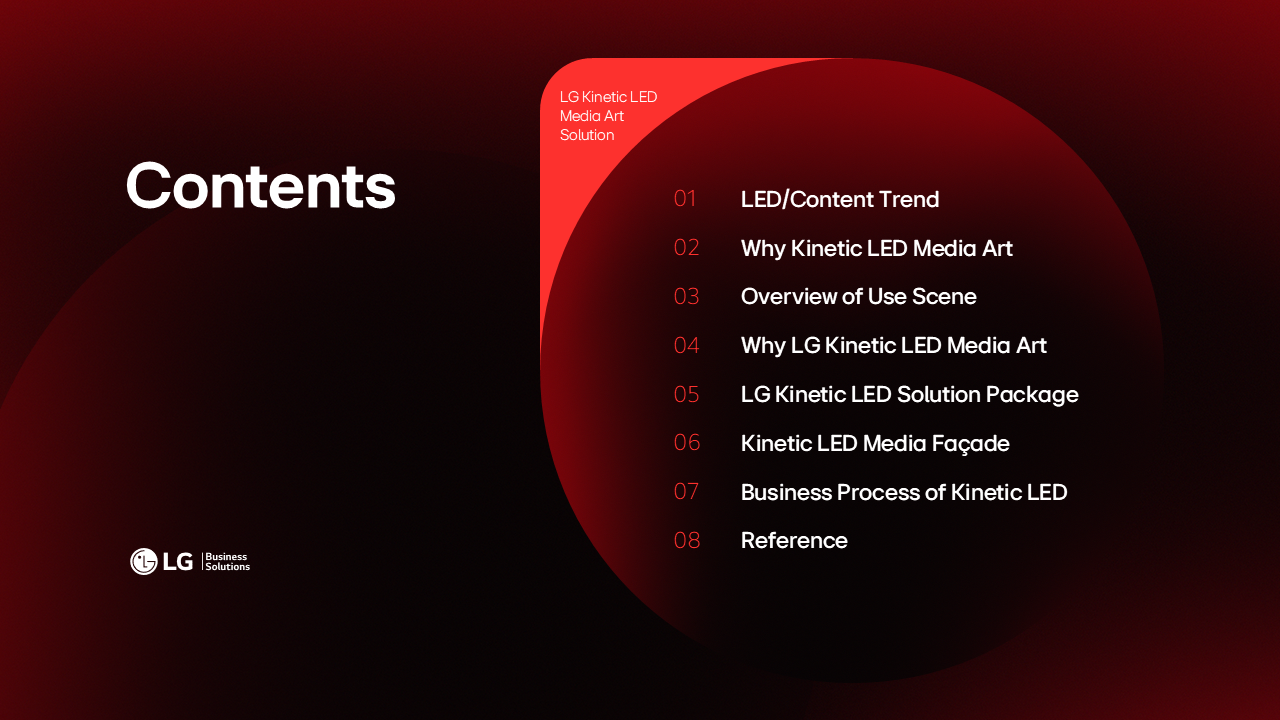 Contents

LG Kinetic LED Media Art Solution

01 LED/Content Trend
02 Why Kinetic LED Media Art
03 Overview of Use Scene
04 Why LG Kinetic LED Media Art
05 LG Kinetic LED Solution Package
06 Kinetic LED Media Façade
07 Business Process of Kinetic LED
08 Reference

LG Business Solutions